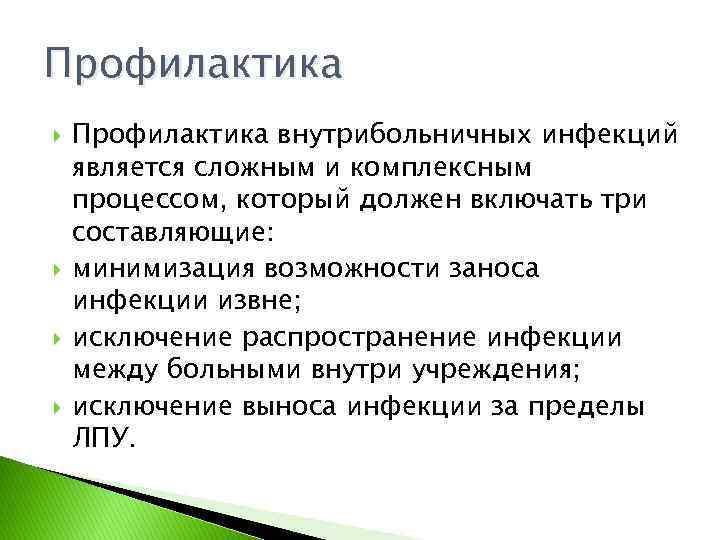 Профилактика

Профилактика внутрибольничных инфекций является сложным и комплексным процессом, который должен включать три составляющие:

минимизация возможности заноса инфекции извне;

исключение распространение инфекции между больными внутри учреждения;

исключение выноса инфекции за пределы ЛПУ.